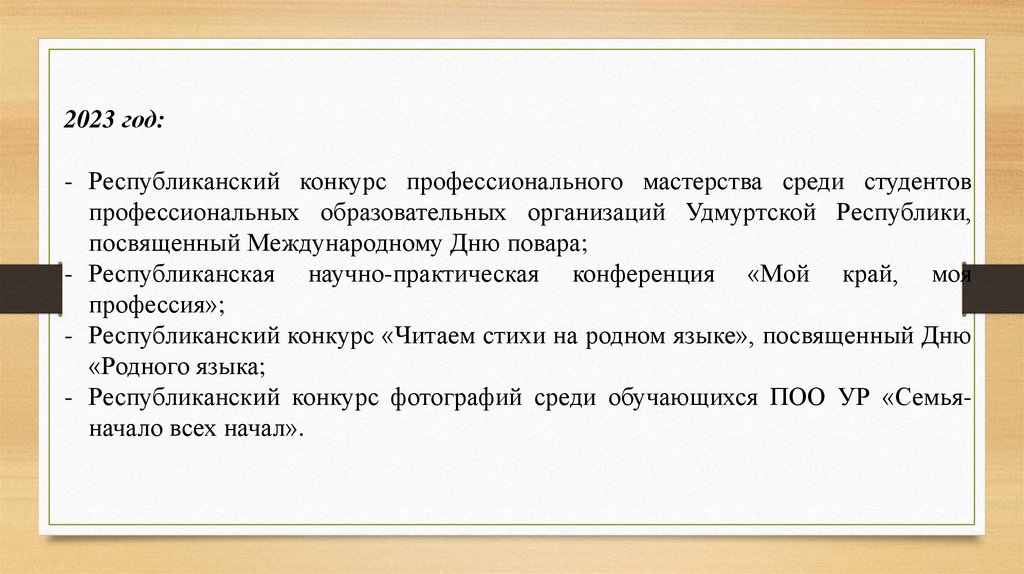 2023 год:

- Республиканский конкурс профессионального мастерства среди студентов профессиональных образовательных организаций Удмуртской Республики, посвященный Международному Дню повара;
- Республиканская научно-практическая конференция «Мой край, моя профессия»;
- Республиканский конкурс «Читаем стихи на родном языке», посвященный Дню «Родного языка;
- Республиканский конкурс фотографий среди обучающихся ПОО УР «Семья-начало всех начал».